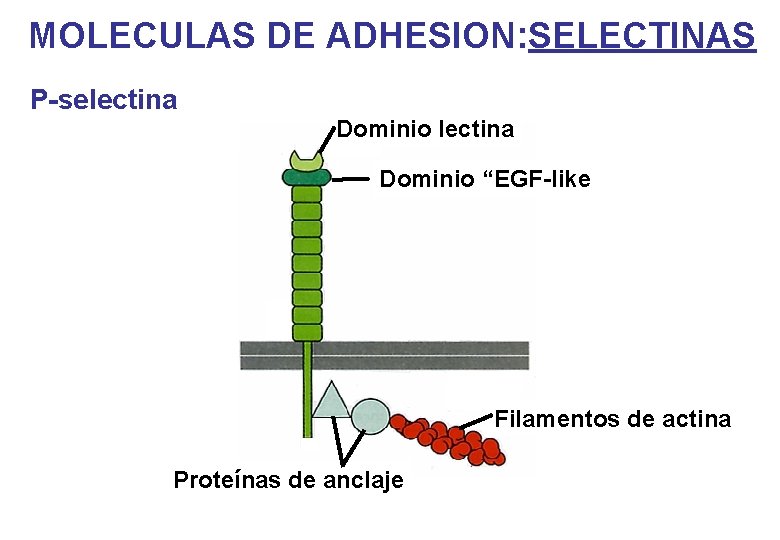 MOLECULAS DE ADHESION:SELECTINAS

P-selectina

Dominio lectina

Dominio “EGF-like

Filamentos de actina

Proteínas de anclaje